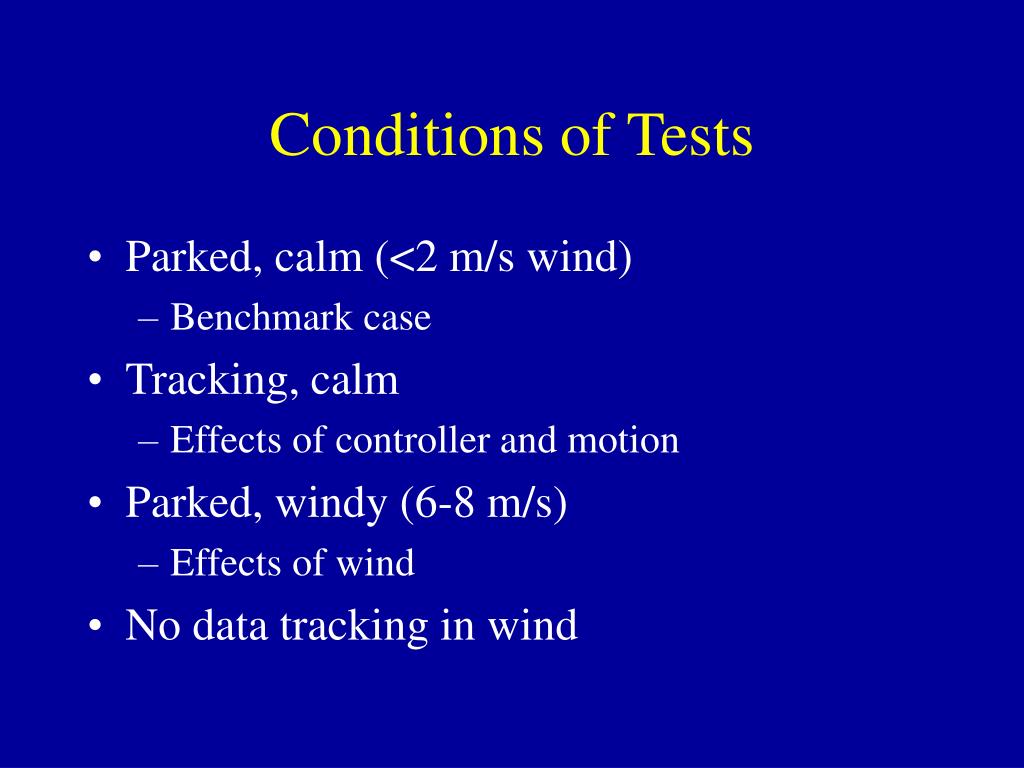 Conditions of Tests

• Parked, calm (<2 m/s wind)
– Benchmark case
• Tracking, calm
– Effects of controller and motion
• Parked, windy (6-8 m/s)
– Effects of wind
• No data tracking in wind